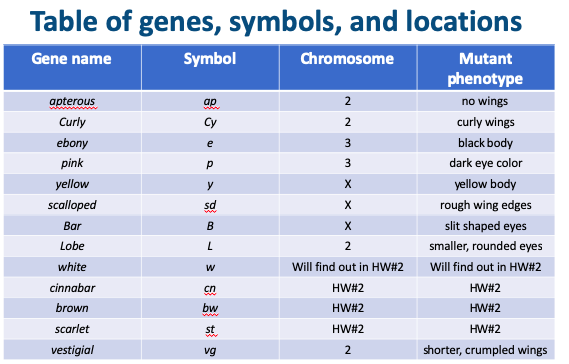 Table of genes, symbols, and locations

| Gene name | Symbol | Chromosome | Mutant phenotype |
|---|---|---|---|
| apterous | ap | 2 | no wings |
| Curly | Cy | 2 | curly wings |
| ebony | e | 3 | black body |
| pink | p | 3 | dark eye color |
| yellow | y | X | yellow body |
| scalloped | sd | X | rough wing edges |
| Bar | B | X | slit shaped eyes |
| Lobe | L | 2 | smaller, rounded eyes |
| white | w | Will find out in HW#2 | Will find out in HW#2 |
| cinnabar | cn | HW#2 | HW#2 |
| brown | bw | HW#2 | HW#2 |
| scarlet | st | HW#2 | HW#2 |
| vestigial | vg | 2 | shorter, crumpled wings |